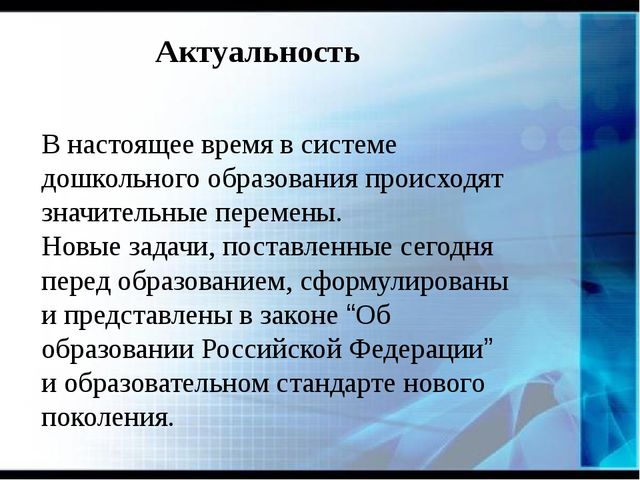 Актуальность

В настоящее время в системе дошкольного образования происходят значительные перемены.
Новые задачи, поставленные сегодня перед образованием, сформулированы и представлены в законе “Об образовании Российской Федерации” и образовательном стандарте нового поколения.